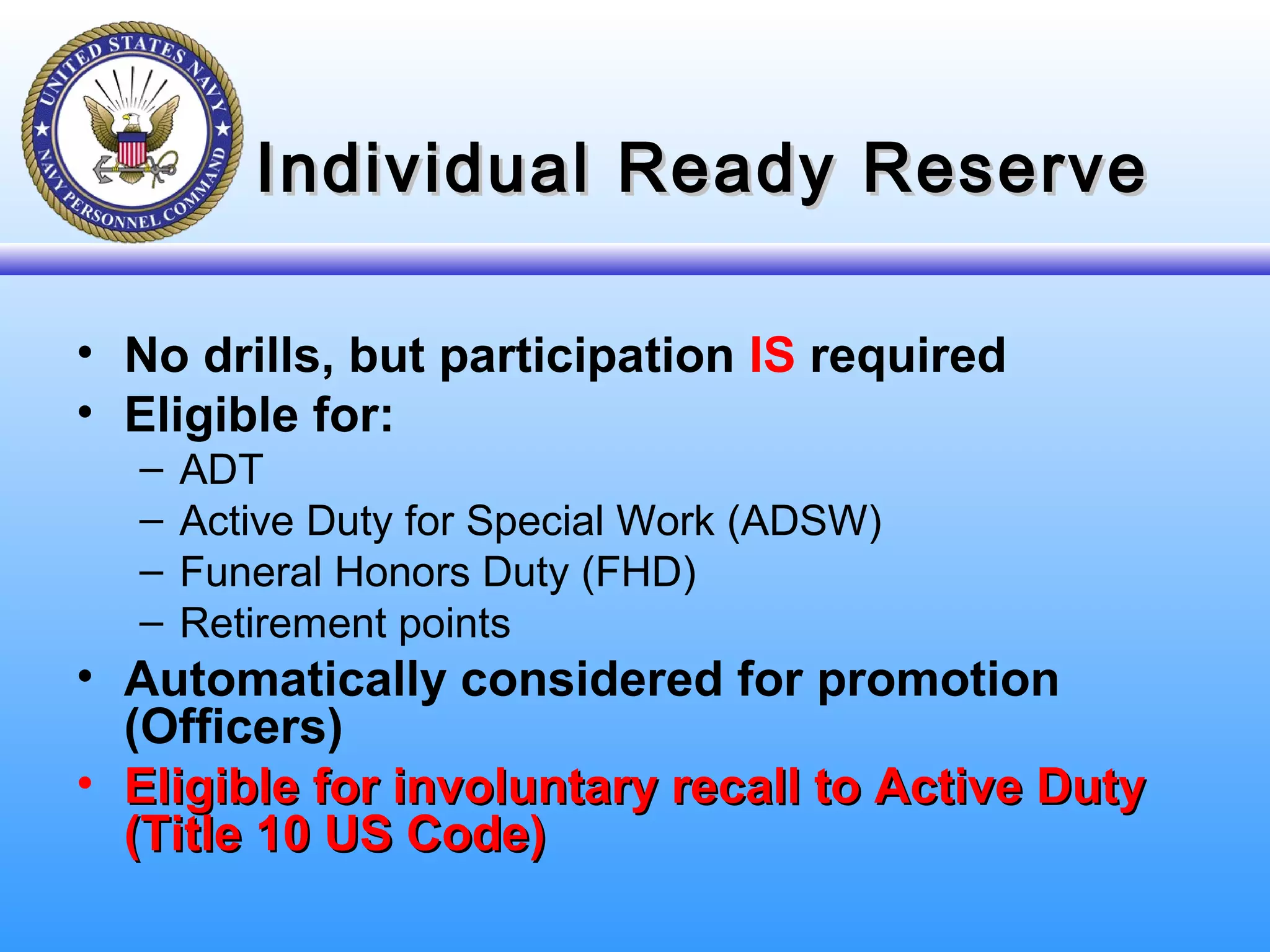 UNITED STATES NAVY
NAVY PERSONNEL COMMAND

Individual Ready Reserve

• No drills, but participation IS required
• Eligible for:
– ADT
– Active Duty for Special Work (ADSW)
– Funeral Honors Duty (FHD)
– Retirement points
• Automatically considered for promotion (Officers)
• Eligible for involuntary recall to Active Duty (Title 10 US Code)